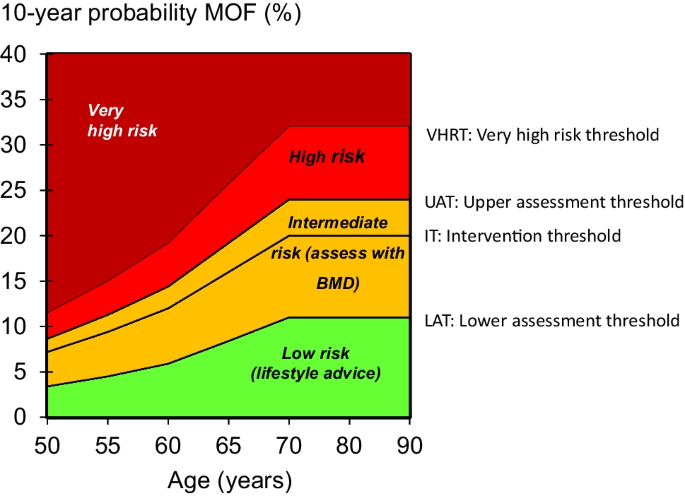 10-year probability MOF (%)

40
35
30
25
20
15
10
5
0

Very high risk

High risk

Intermediate risk (assess with BMD)

Low risk (lifestyle advice)

VHRT: Very high risk threshold

UAT: Upper assessment threshold

IT: Intervention threshold

LAT: Lower assessment threshold

50 55 60 65 70 80 90

Age (years)